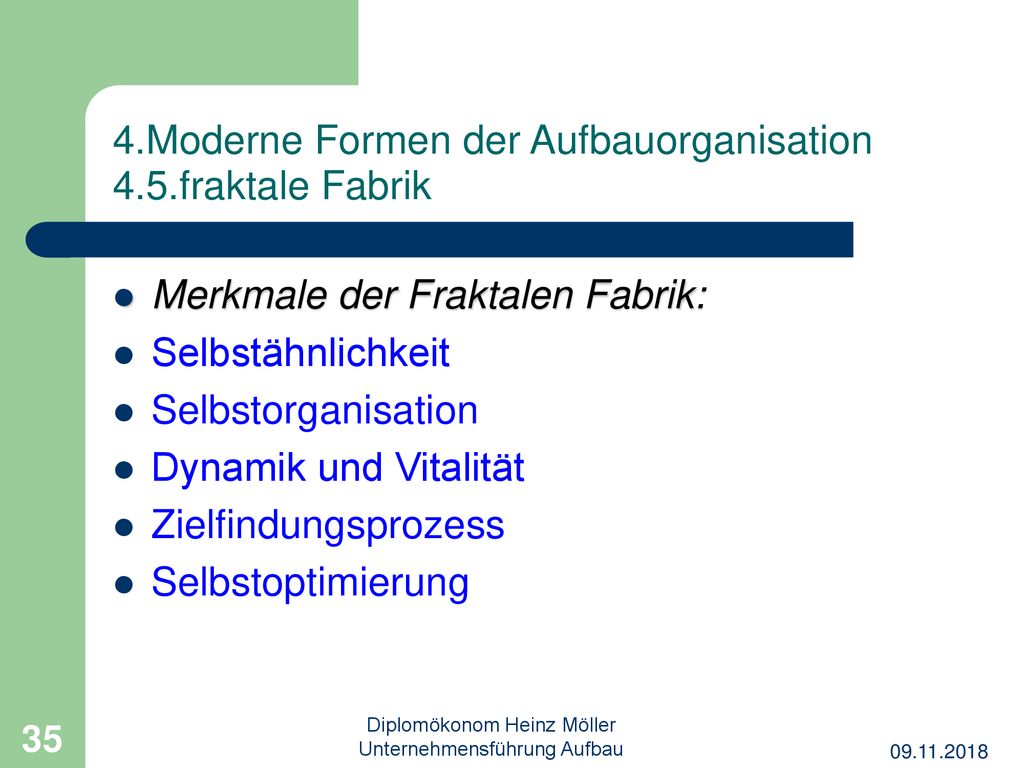 4.Moderne Formen der Aufbauorganisation
4.5.fraktale Fabrik

- Merkmale der Fraktalen Fabrik:
- Selbstähnlichkeit
- Selbstorganisation
- Dynamik und Vitalität
- Zielfindungsprozess
- Selbstoptimierung

35

Diplomökonom Heinz Möller
Unternehmensführung Aufbau

09.11.2018